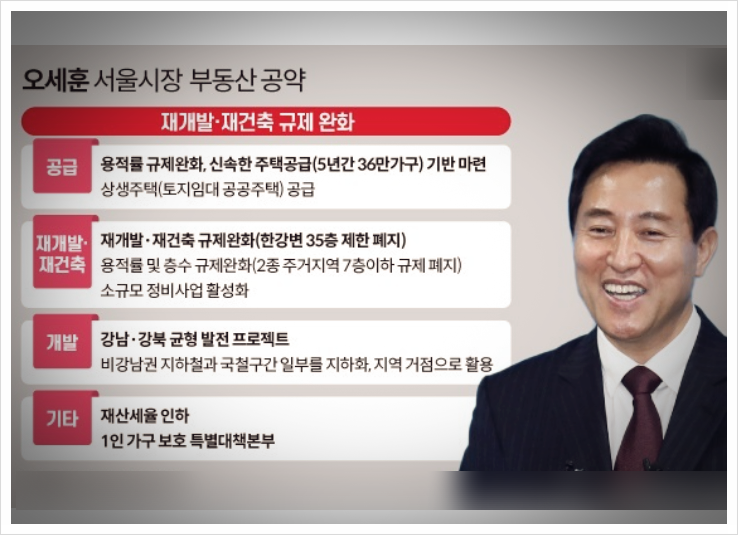 오세훈 서울시장 부동산 공약

재개발·재건축 규제 완화

공급
용적률 규제완화, 신속한 주택공급(5년간 36만가구) 기반 마련
상생주택(토지임대 공공주택) 공급

재개발·재건축
재개발·재건축 규제완화(한강변 35층 제한 폐지)
용적률 및 층수 규제완화(2종 주거지역 7층이하 규제 폐지)
소규모 정비사업 활성화

개발
강남·강북 균형 발전 프로젝트
비강남권 지하철과 국철구간 일부를 지하화, 지역 거점으로 활용

기타
재산세율 인하
1인 가구 보호 특별대책본부